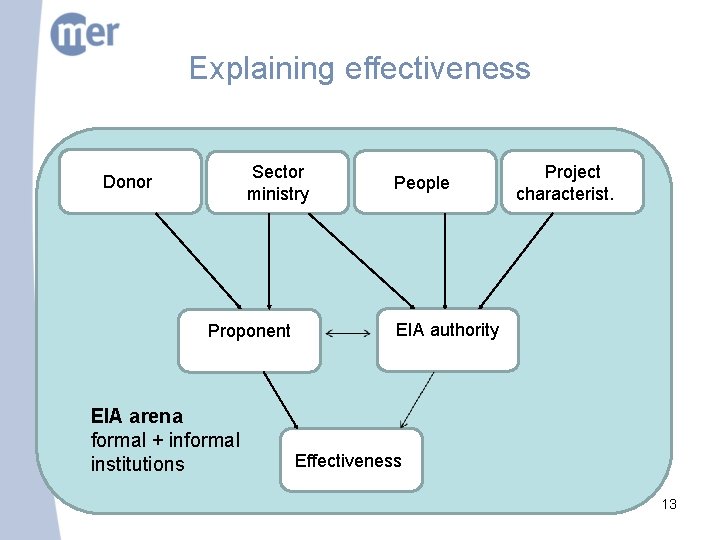 mer

Explaining effectiveness

Donor

Sector ministry

People

Project characterist.

Proponent

EIA authority

EIA arena
formal + informal institutions

Effectiveness

13